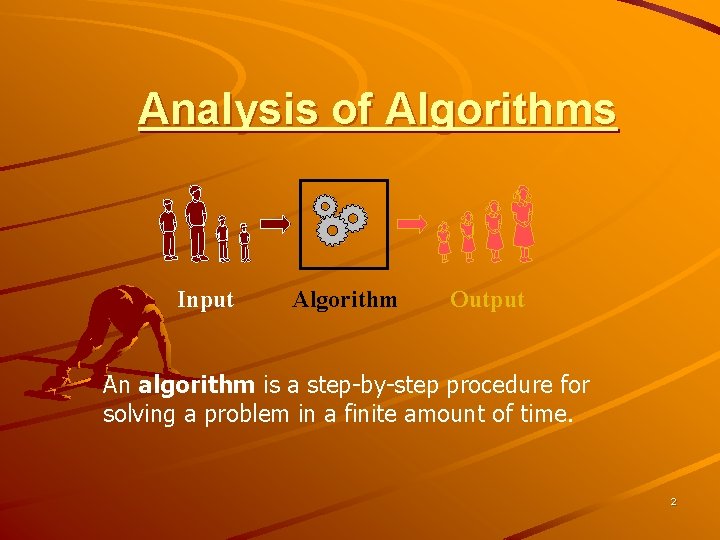 Analysis of Algorithms

Input Algorithm Output

An algorithm is a step-by-step procedure for solving a problem in a finite amount of time.

2